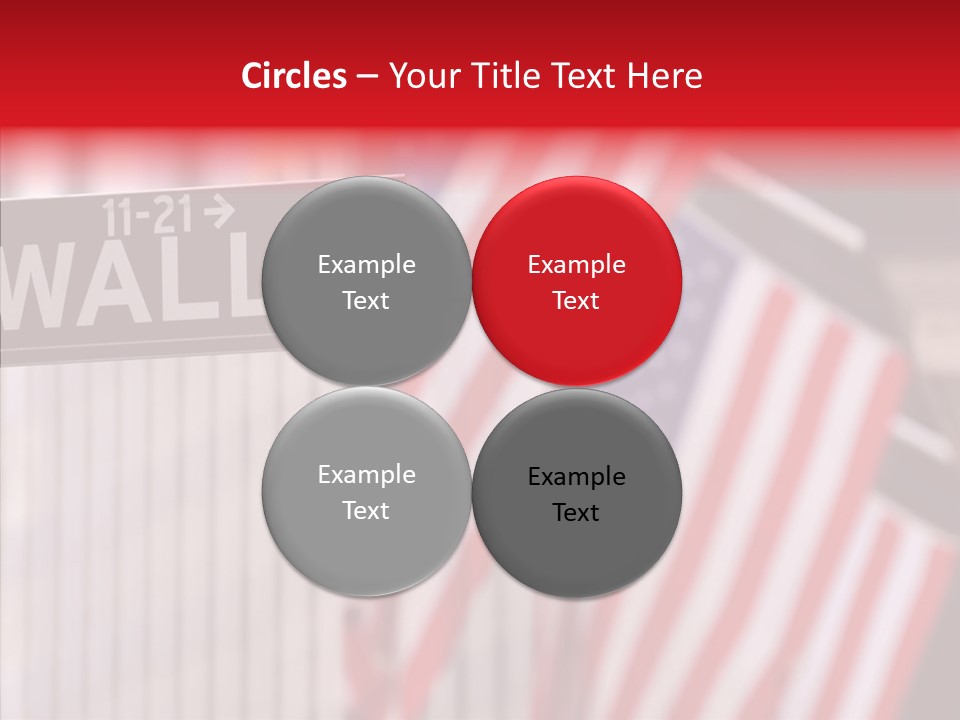 Circles – Your Title Text Here

11-21 →
WALL

Example Text

Example Text

Example Text

Example Text